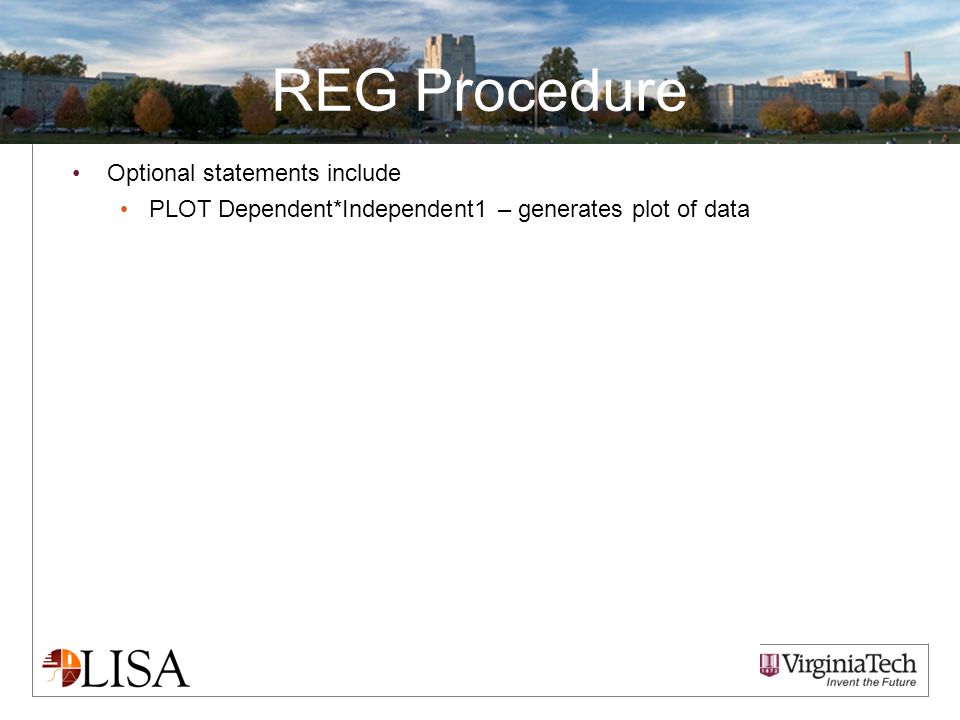 REG Procedure

• Optional statements include
  • PLOT Dependent*Independent1 – generates plot of data

LISA

VirginiaTech
Invent the Future